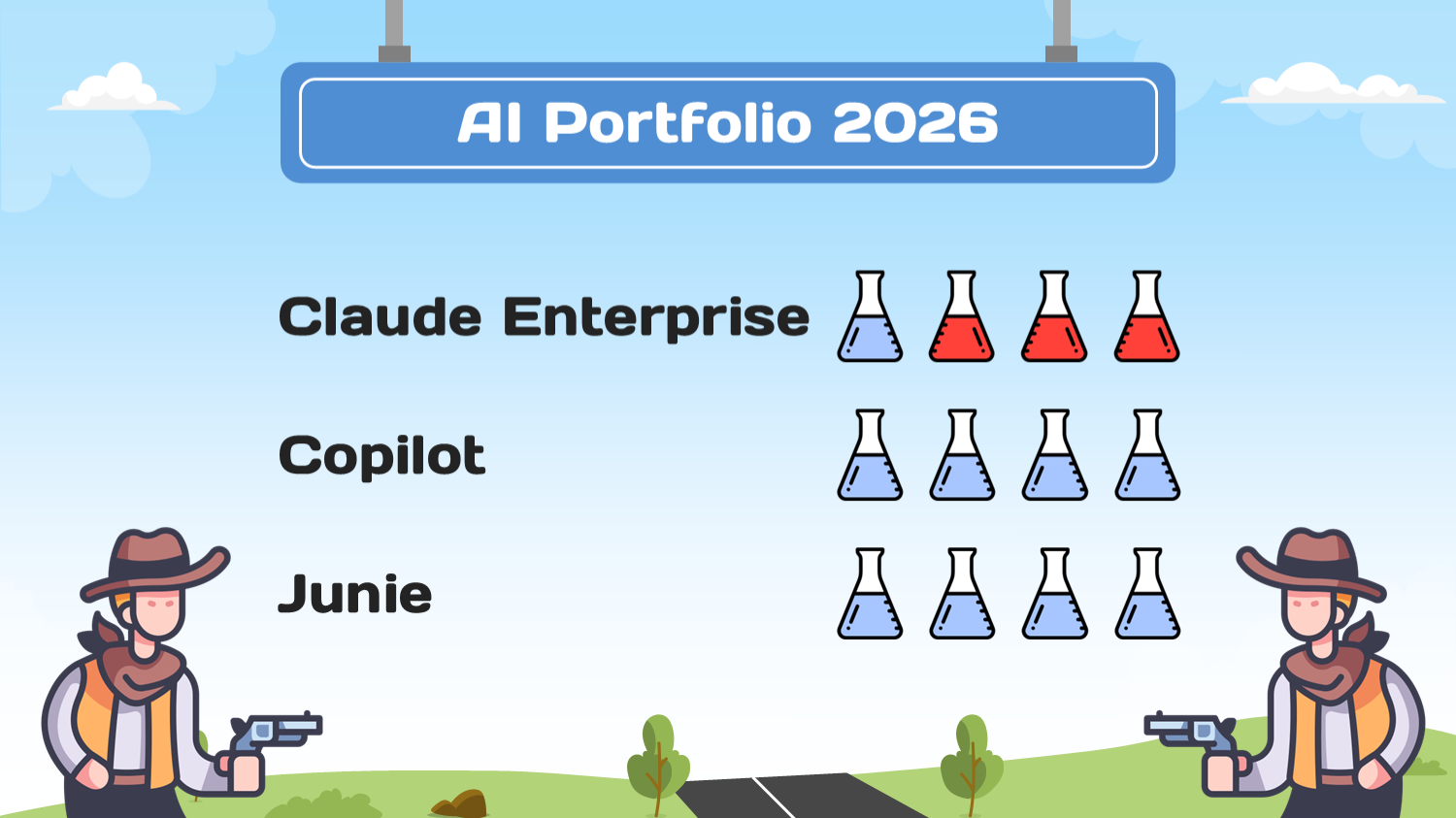 AI Portfolio 2026

Claude Enterprise

Copilot

Junie